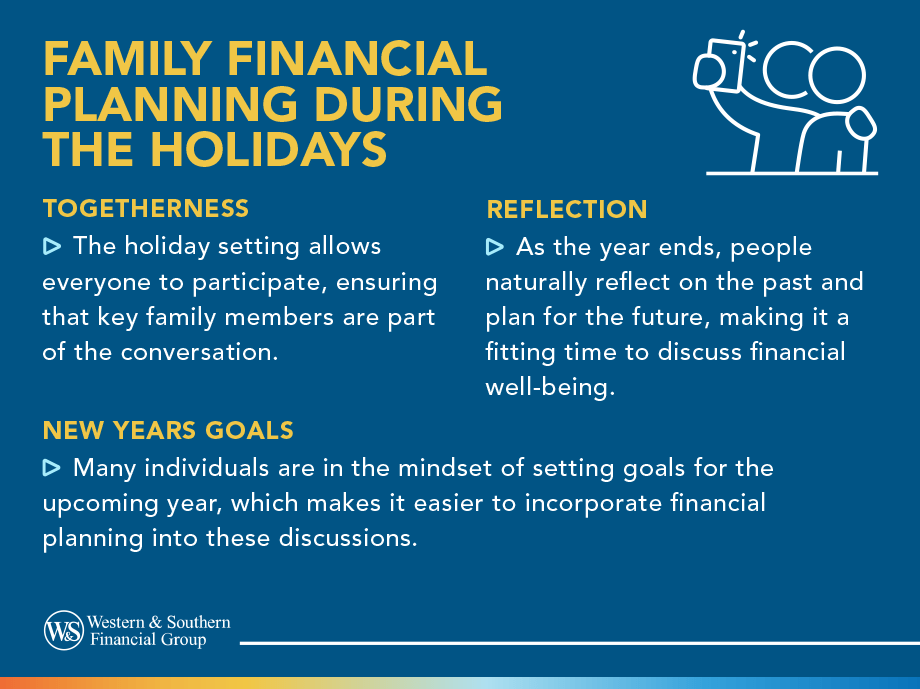 FAMILY FINANCIAL PLANNING DURING THE HOLIDAYS

TOGETHERNESS

▷ The holiday setting allows everyone to participate, ensuring that key family members are part of the conversation.

REFLECTION

▷ As the year ends, people naturally reflect on the past and plan for the future, making it a fitting time to discuss financial well-being.

NEW YEARS GOALS

▷ Many individuals are in the mindset of setting goals for the upcoming year, which makes it easier to incorporate financial planning into these discussions.

W&S Western & Southern Financial Group